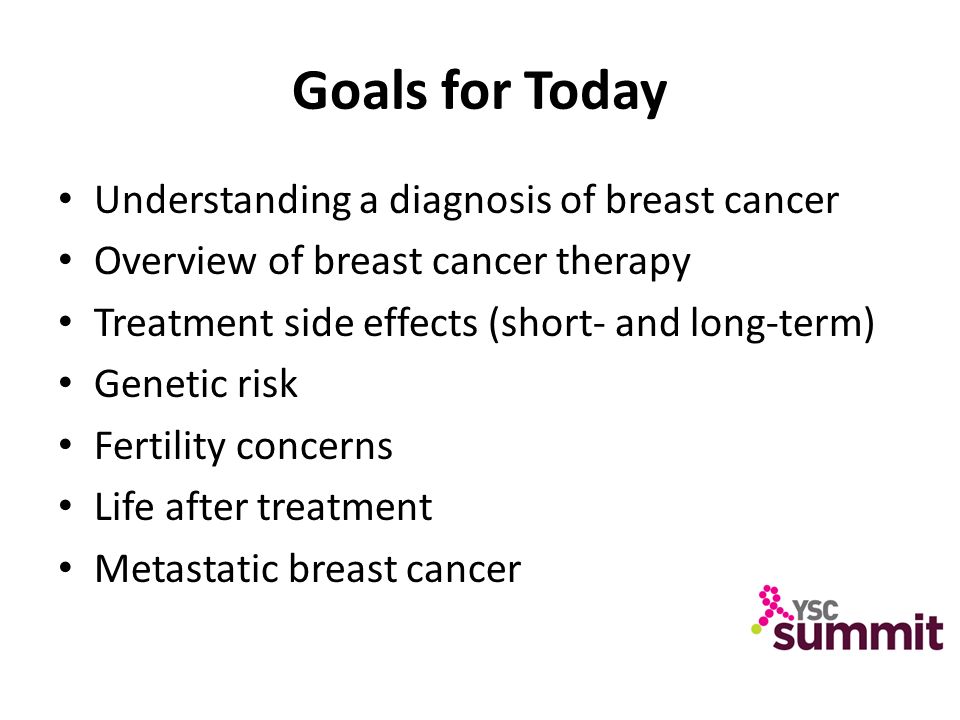 Goals for Today

• Understanding a diagnosis of breast cancer
• Overview of breast cancer therapy
• Treatment side effects (short- and long-term)
• Genetic risk
• Fertility concerns
• Life after treatment
• Metastatic breast cancer

YSC summit